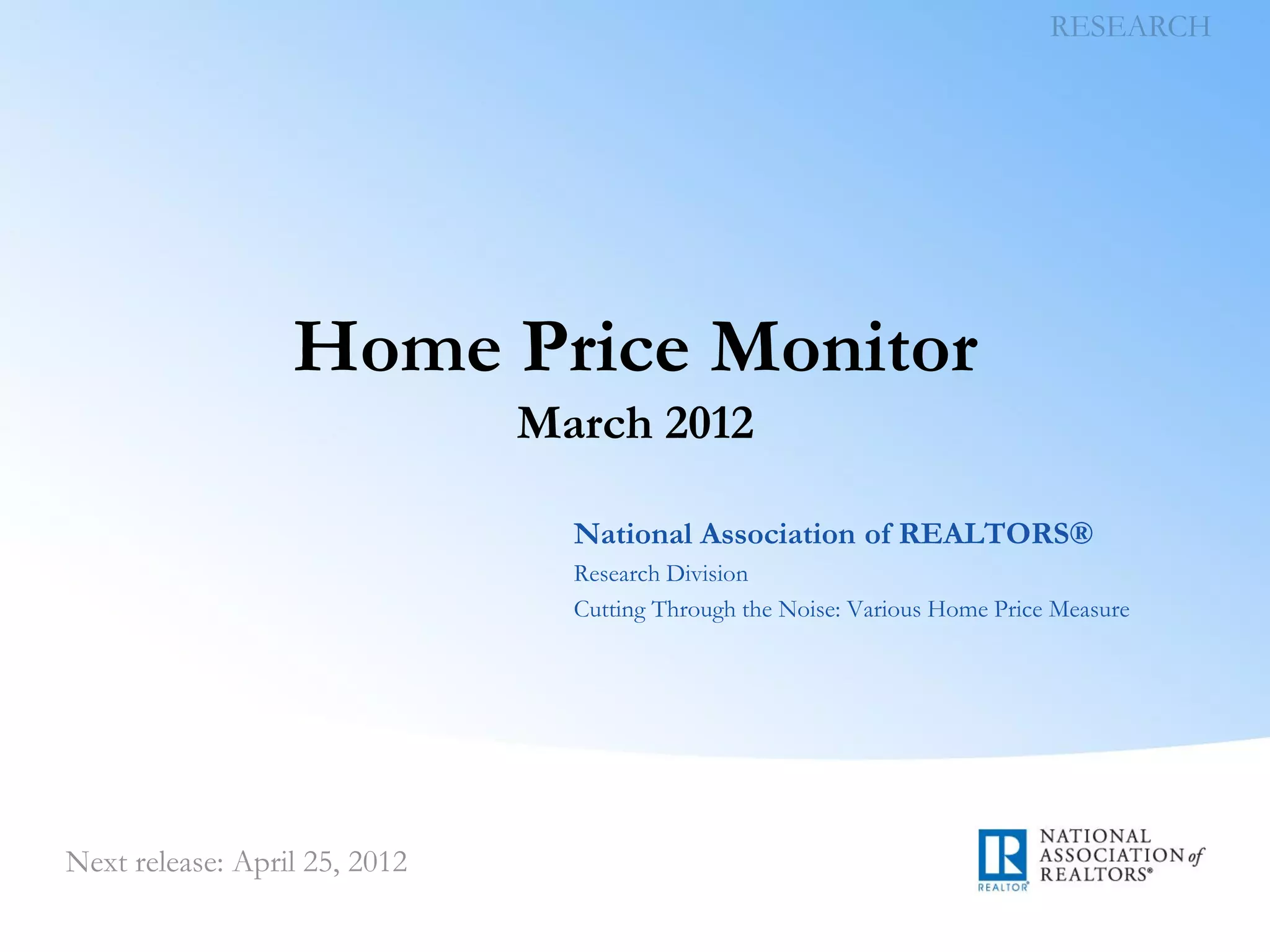 RESEARCH

Home Price Monitor

March 2012

National Association of REALTORS®

Research Division

Cutting Through the Noise: Various Home Price Measure

Next release: April 25, 2012

R
REALTOR®
NATIONAL ASSOCIATION of REALTORS®